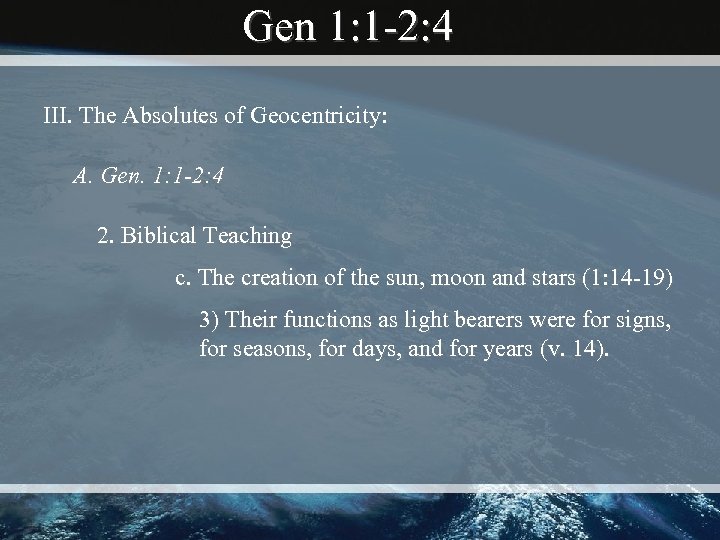 Gen 1:1-2:4

III. The Absolutes of Geocentricity:

A. Gen. 1:1-2:4

2. Biblical Teaching

c. The creation of the sun, moon and stars (1:14-19)

3) Their functions as light bearers were for signs, for seasons, for days, and for years (v. 14).